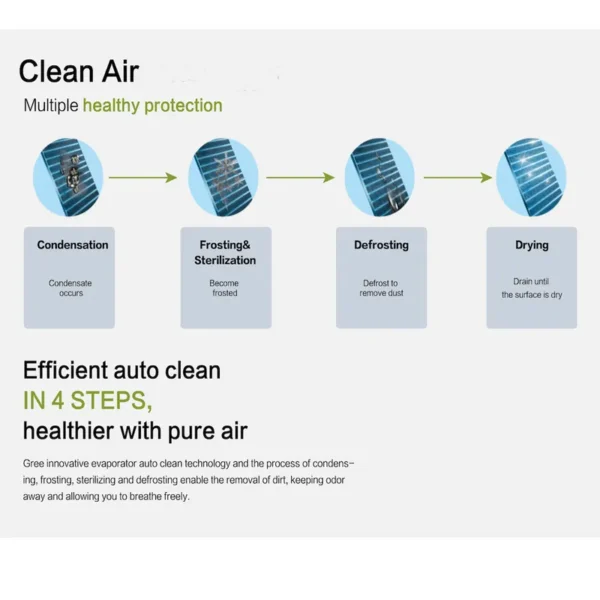 Clean Air

Multiple healthy protection

Condensation

Condensate occurs

Frosting& Sterilization

Become frosted

Defrosting

Defrost to remove dust

Drying

Drain until the surface is dry

Efficient auto clean
IN 4 STEPS,
healthier with pure air

Gree innovative evaporator auto clean technology and the process of condensing, frosting, sterilizing and defrosting enable the removal of dirt, keeping odor away and allowing you to breathe freely.